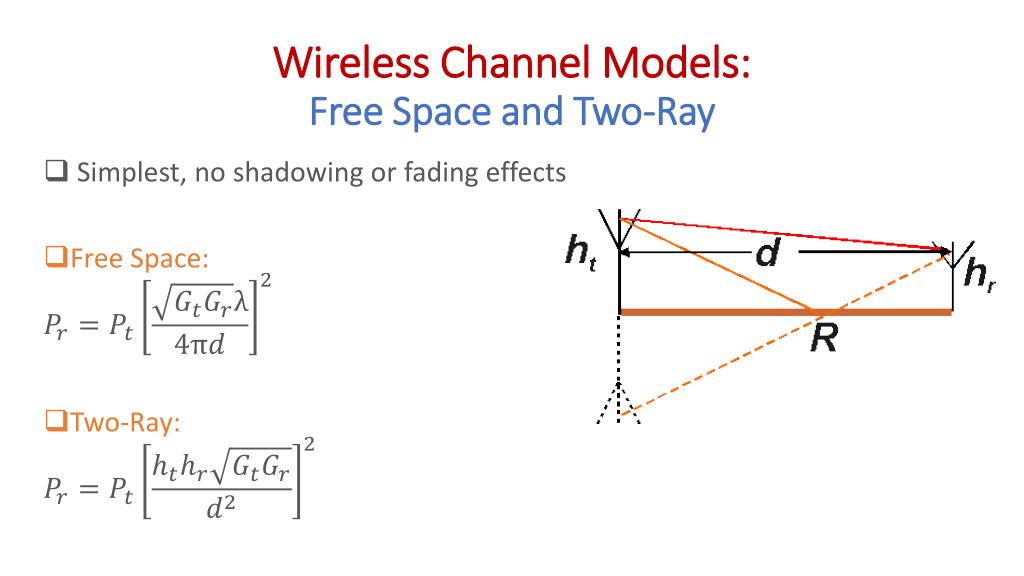 Wireless Channel Models:
Free Space and Two-Ray

❑ Simplest, no shadowing or fading effects

❑Free Space:

$P_r = P_t \left[\frac{\sqrt{G_t G_r}\lambda}{4\pi d}\right]^2$

❑Two-Ray:

$P_r = P_t \left[\frac{h_t h_r \sqrt{G_t G_r}}{d^2}\right]^2$

$h_t$

$d$

$h_r$

$R$